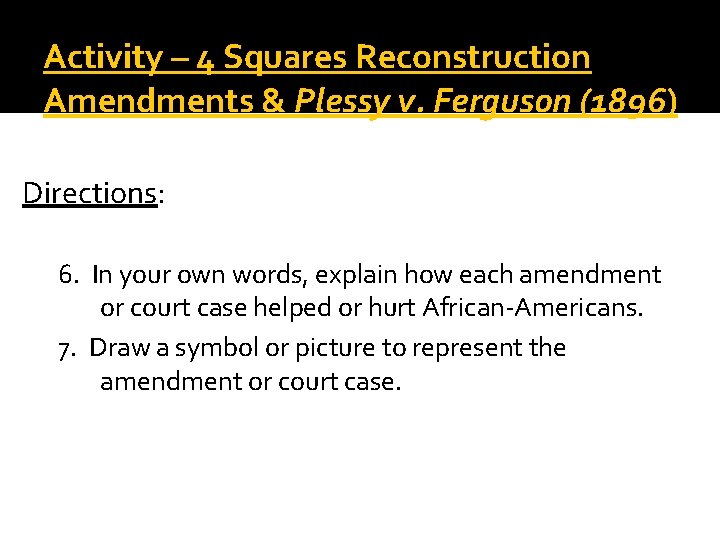 Activity – 4 Squares Reconstruction Amendments & Plessy v. Ferguson (1896)

Directions:

6. In your own words, explain how each amendment or court case helped or hurt African-Americans.

7. Draw a symbol or picture to represent the amendment or court case.